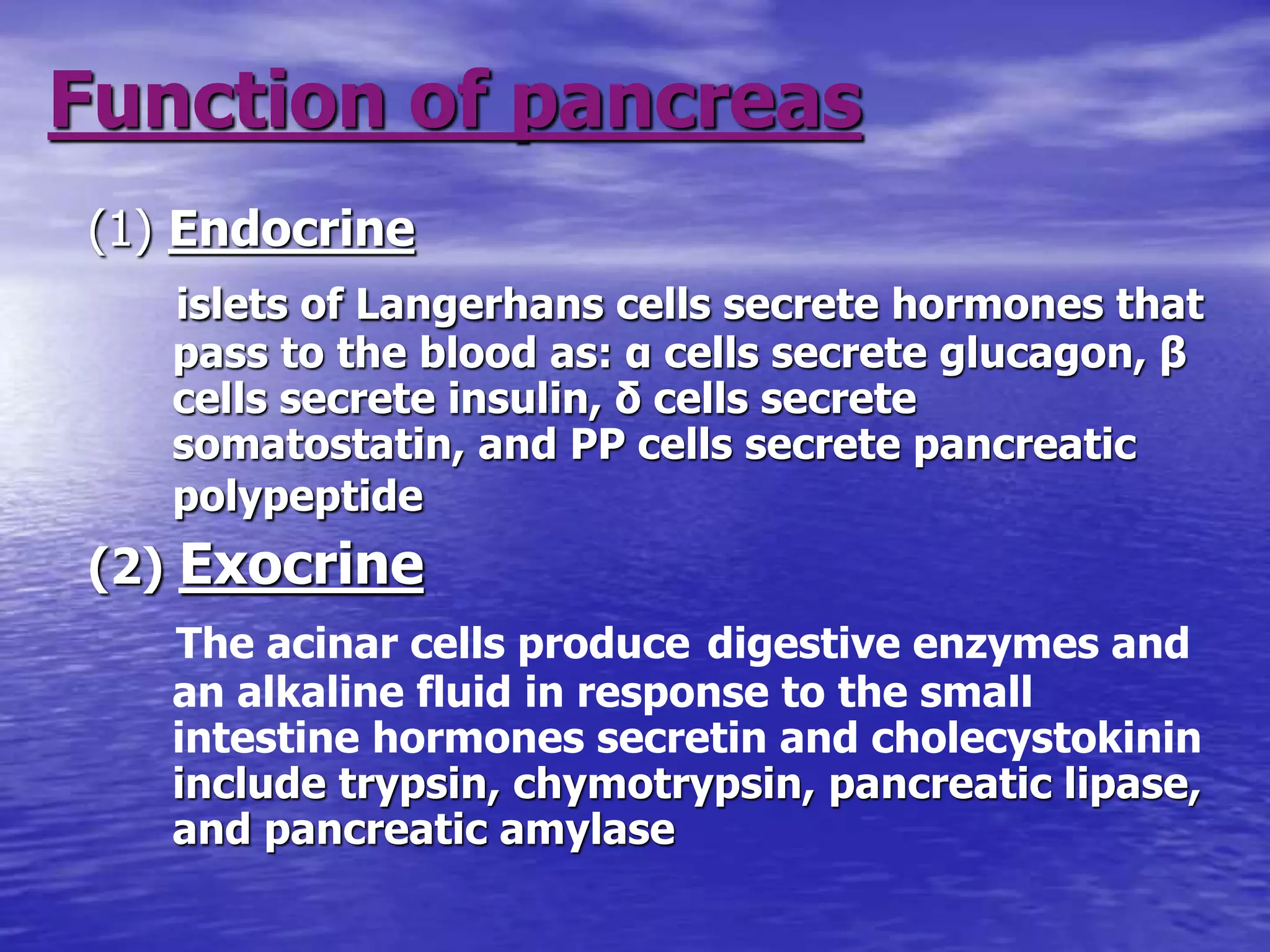 Function of pancreas

(1) Endocrine

islets of Langerhans cells secrete hormones that pass to the blood as: α cells secrete glucagon, β cells secrete insulin, δ cells secrete somatostatin, and PP cells secrete pancreatic polypeptide

(2) Exocrine

The acinar cells produce digestive enzymes and an alkaline fluid in response to the small intestine hormones secretin and cholecystokinin include trypsin, chymotrypsin, pancreatic lipase, and pancreatic amylase